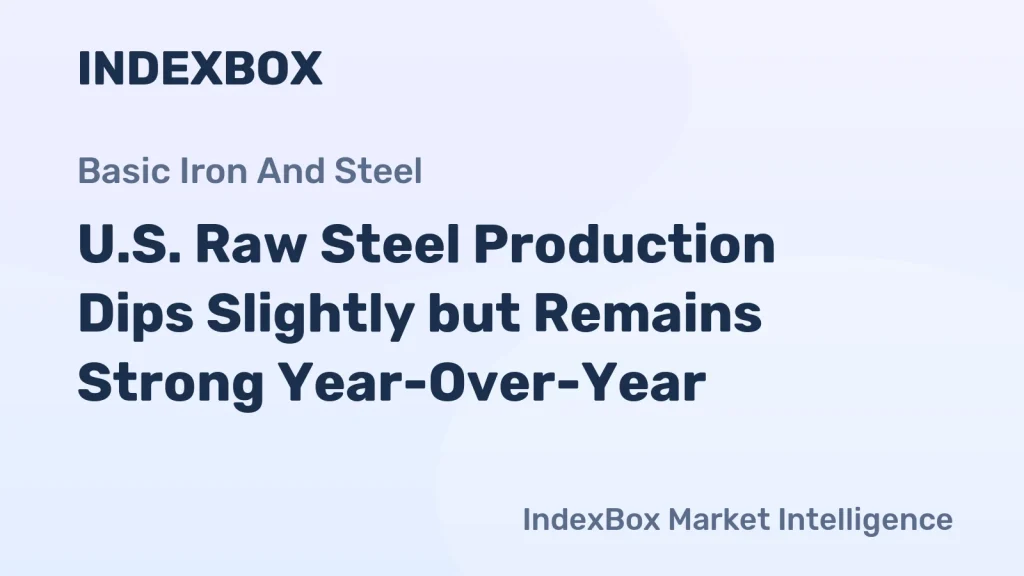 INDEXBOX

Basic Iron And Steel

U.S. Raw Steel Production Dips Slightly but Remains Strong Year-Over-Year

IndexBox Market Intelligence